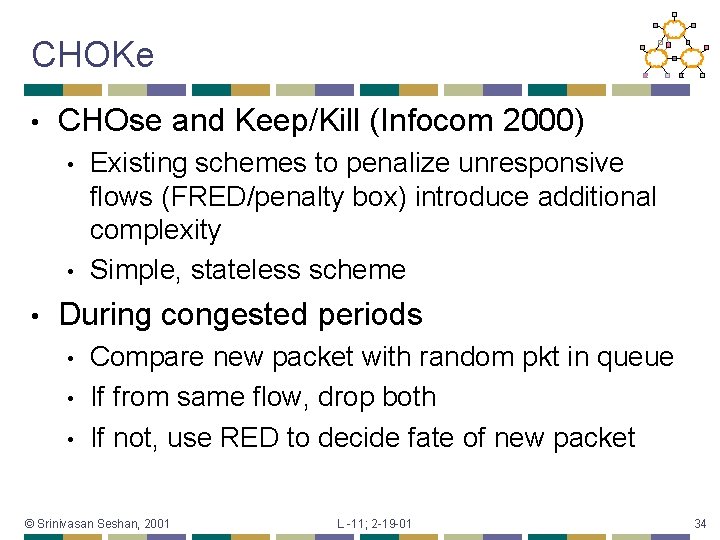 CHOKe

• CHOse and Keep/Kill (Infocom 2000)
  • Existing schemes to penalize unresponsive flows (FRED/penalty box) introduce additional complexity
  • Simple, stateless scheme
• During congested periods
  • Compare new packet with random pkt in queue
  • If from same flow, drop both
  • If not, use RED to decide fate of new packet

© Srinivasan Seshan, 2001

L -11; 2-19-01

34